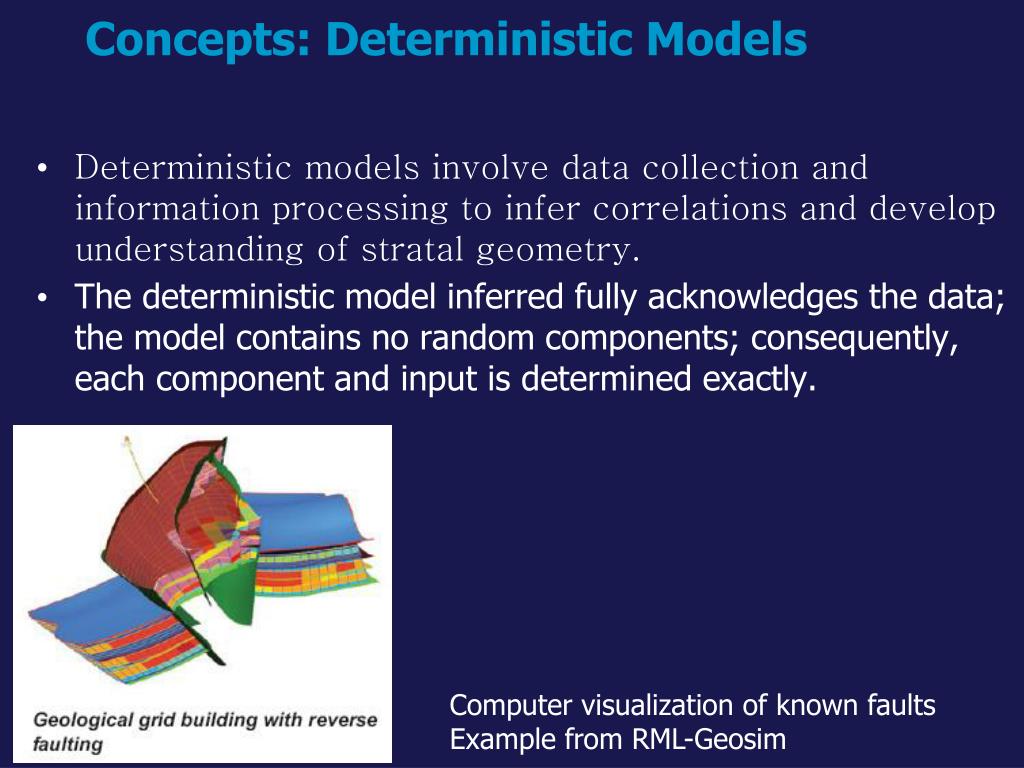 Concepts: Deterministic Models

• Deterministic models involve data collection and information processing to infer correlations and develop understanding of stratal geometry.

• The deterministic model inferred fully acknowledges the data; the model contains no random components; consequently, each component and input is determined exactly.

Geological grid building with reverse faulting

Computer visualization of known faults
Example from RML-Geosim